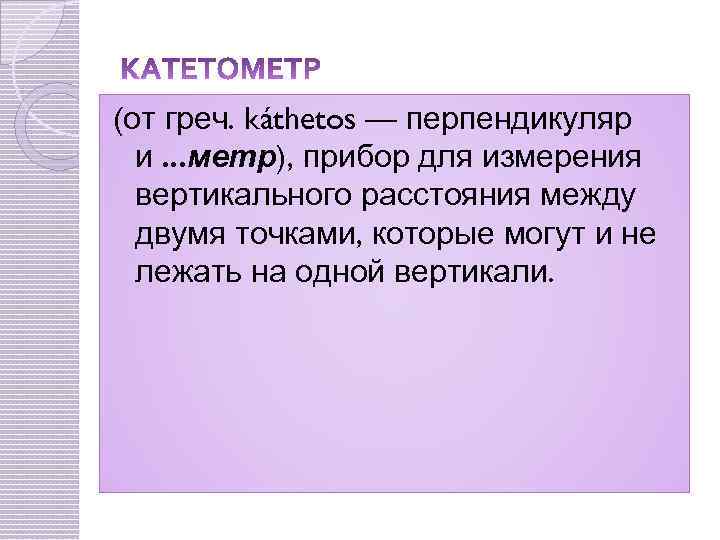 КАТЕТОМЕТР

(от греч. káthetos — перпендикуляр и ...метр), прибор для измерения вертикального расстояния между двумя точками, которые могут и не лежать на одной вертикали.